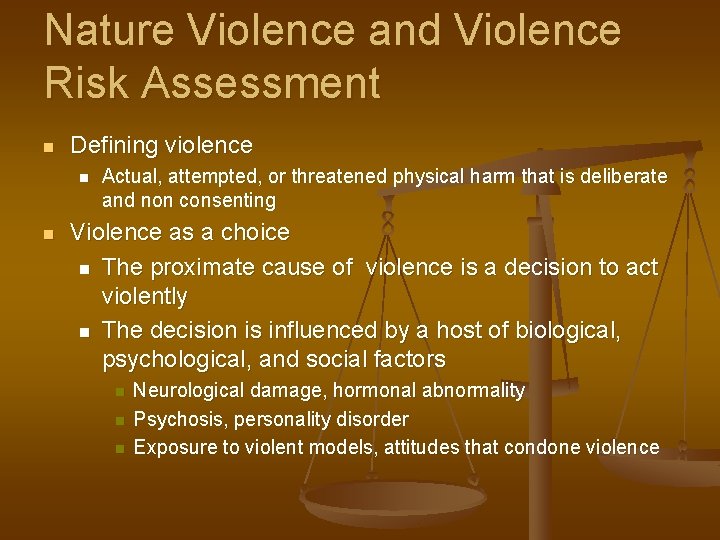 Nature Violence and Violence Risk Assessment

- Defining violence
  - Actual, attempted, or threatened physical harm that is deliberate and non consenting
- Violence as a choice
  - The proximate cause of violence is a decision to act violently
  - The decision is influenced by a host of biological, psychological, and social factors
    - Neurological damage, hormonal abnormality
    - Psychosis, personality disorder
    - Exposure to violent models, attitudes that condone violence